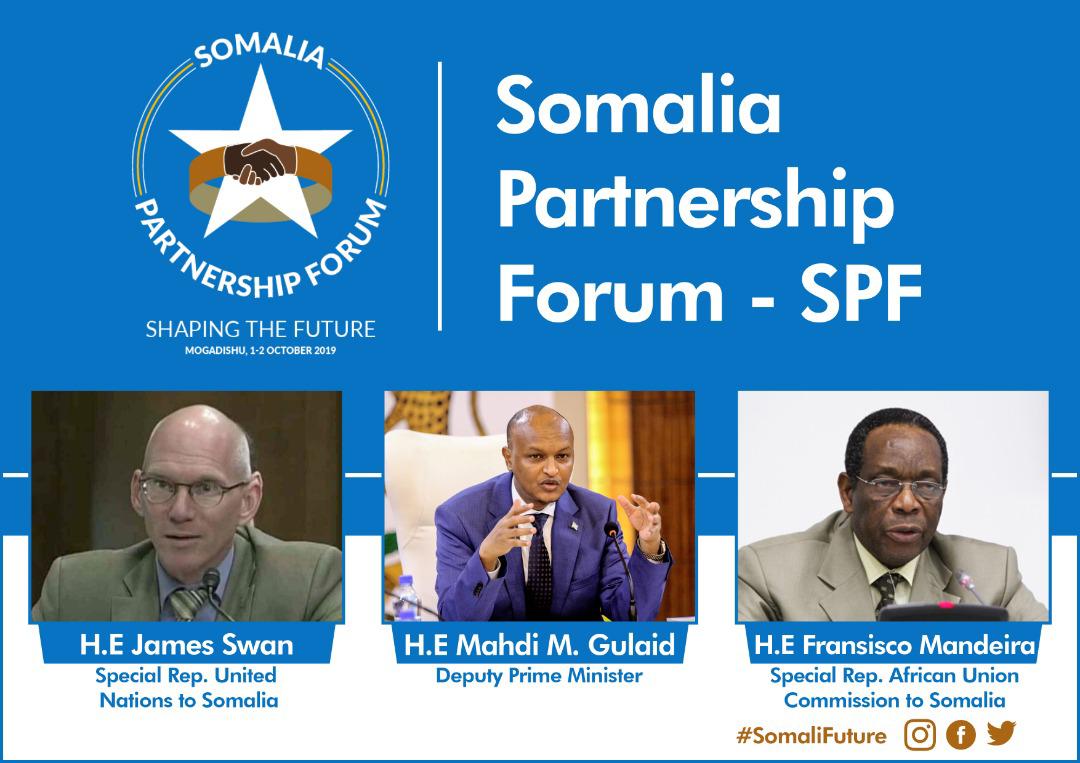 SOMALIA PARTNERSHIP FORUM

SHAPING THE FUTURE
MOGADISHU, 1-2 OCTOBER 2019

Somalia Partnership Forum - SPF

H.E James Swan
Special Rep. United Nations to Somalia

H.E Mahdi M. Gulaid
Deputy Prime Minister

H.E Fransisco Mandeira
Special Rep. African Union Commission to Somalia

#SomaliFuture